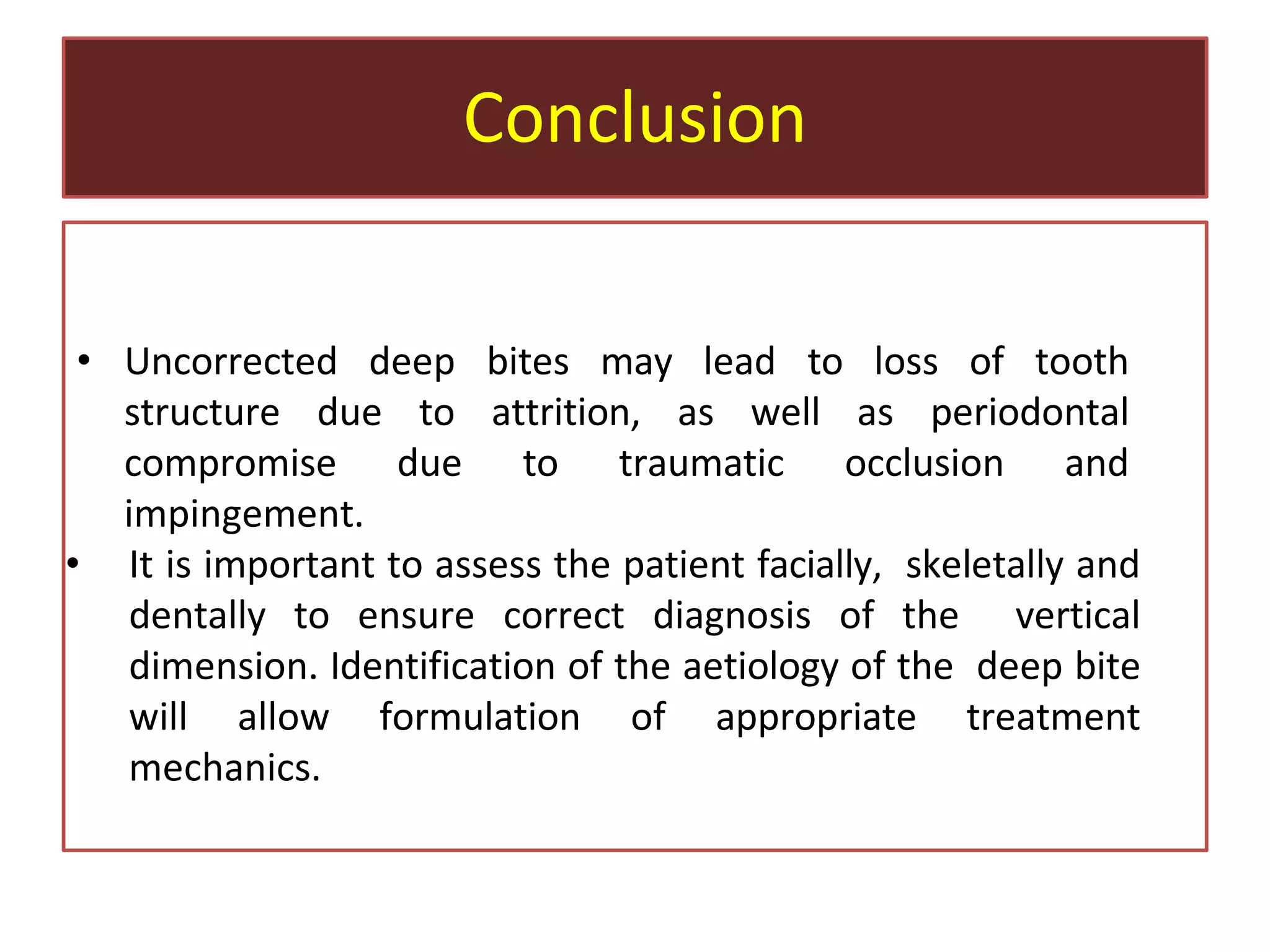 Conclusion

• Uncorrected deep bites may lead to loss of tooth structure due to attrition, as well as periodontal compromise due to traumatic occlusion and impingement.

• It is important to assess the patient facially, skeletally and dentally to ensure correct diagnosis of the vertical dimension. Identification of the aetiology of the deep bite will allow formulation of appropriate treatment mechanics.